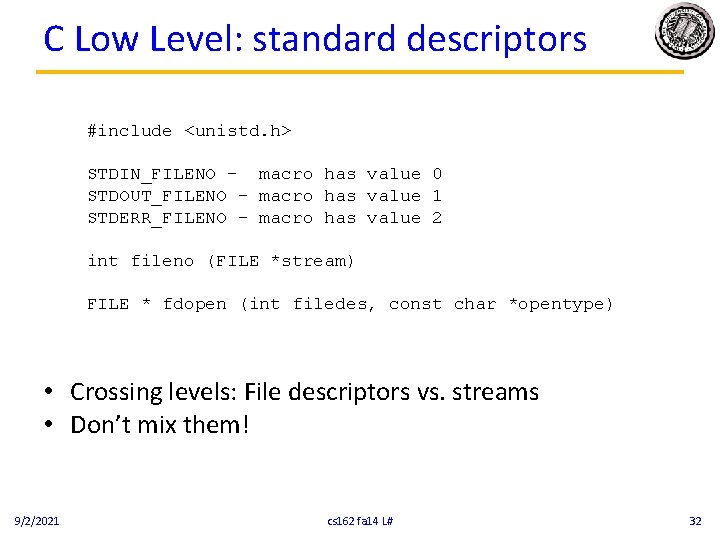 C Low Level: standard descriptors

#include <unistd.h>

STDIN_FILENO - macro has value 0
STDOUT_FILENO - macro has value 1
STDERR_FILENO - macro has value 2

int fileno (FILE *stream)

FILE * fdopen (int filedes, const char *opentype)

• Crossing levels: File descriptors vs. streams
• Don't mix them!

9/2/2021 cs162 fa14 L# 32